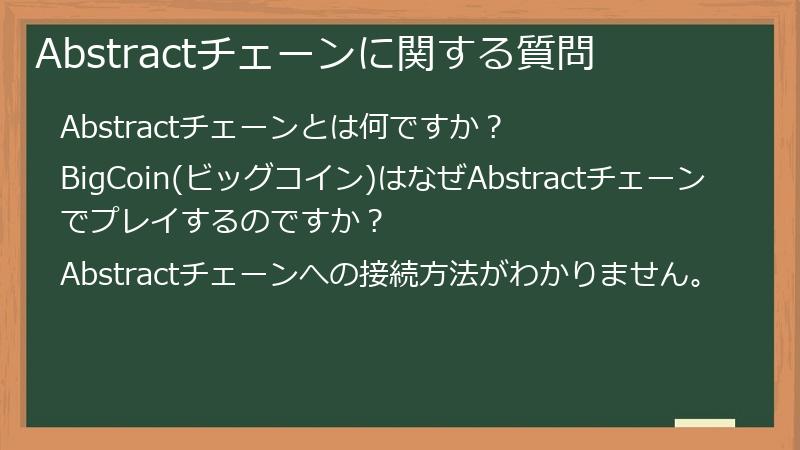 Abstractチェーンに関する質問

Abstractチェーンとは何ですか？

BigCoin(ビッグコイン)はなぜAbstractチェーンでプレイするのですか？

Abstractチェーンへの接続方法がわかりません。